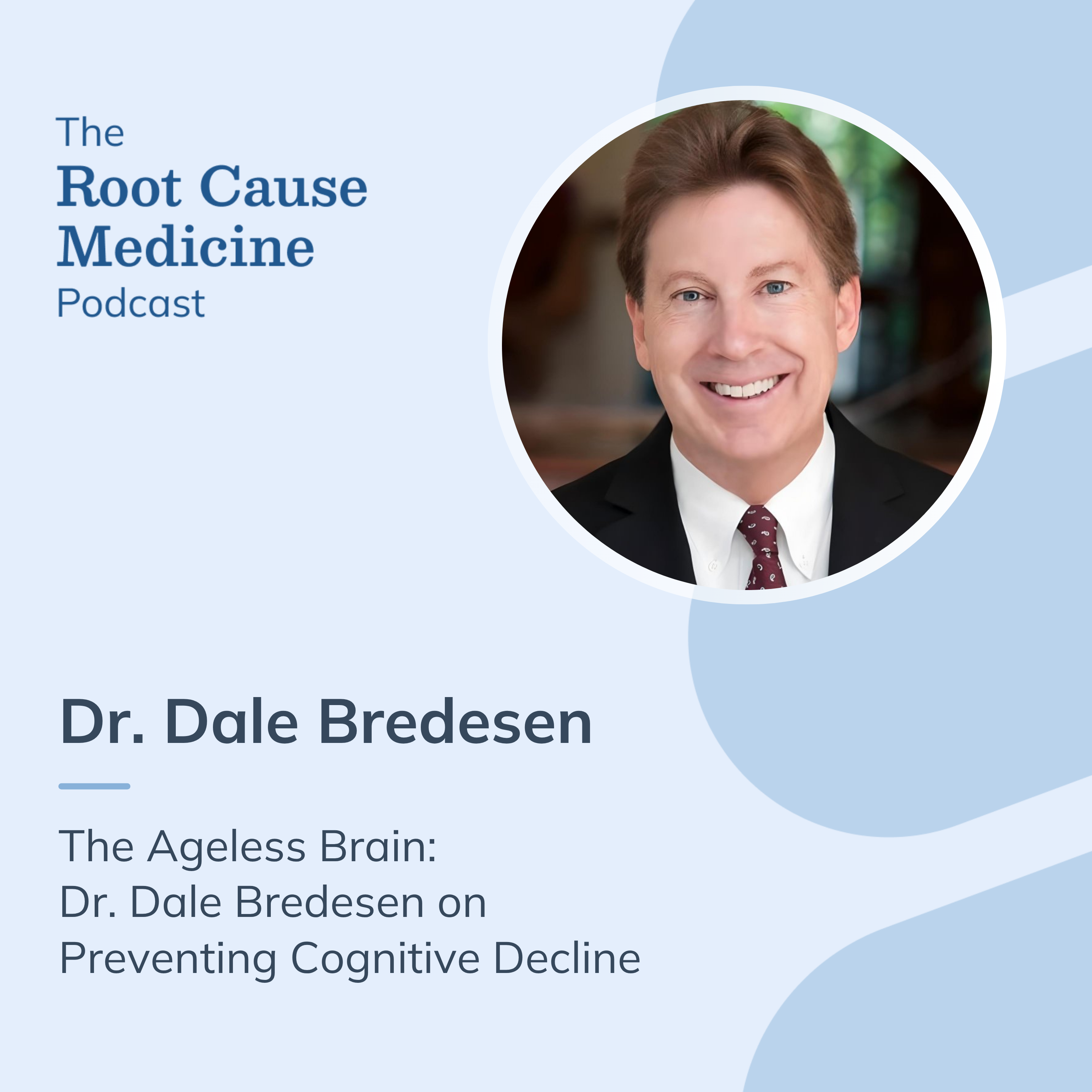 The
Root Cause
Medicine
Podcast

Dr. Dale Bredesen

The Ageless Brain:
Dr. Dale Bredesen on
Preventing Cognitive Decline